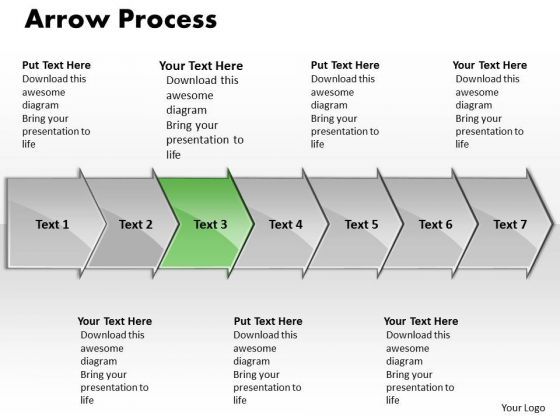 Arrow Process

Put Text Here
Download this awesome diagram
Bring your presentation to life

Your Text Here
Download this awesome diagram
Bring your presentation to life

Put Text Here
Download this awesome diagram
Bring your presentation to life

Your Text Here
Download this awesome diagram
Bring your presentation to life

Text 1

Text 2

Text 3

Text 4

Text 5

Text 6

Text 7

Your Text Here
Download this awesome diagram
Bring your presentation to life

Put Text Here
Download this awesome diagram
Bring your presentation to life

Your Text Here
Download this awesome diagram
Bring your presentation to life

Your Logo